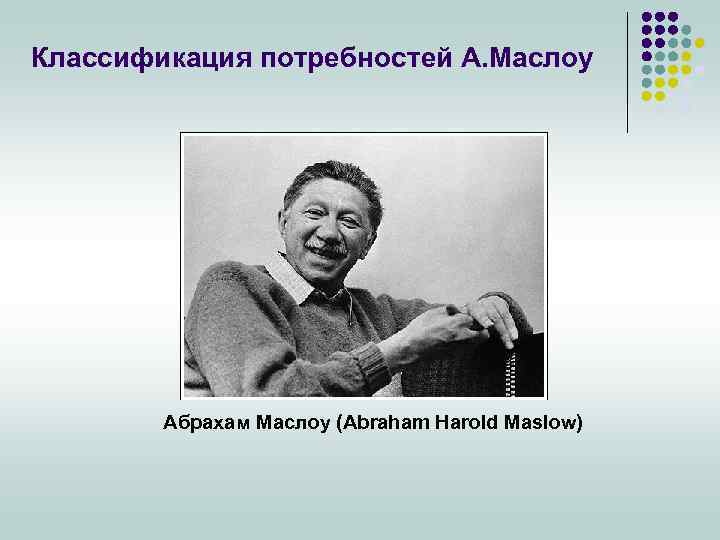 Классификация потребностей А.Маслоу

Абрахам Маслоу (Abraham Harold Maslow)